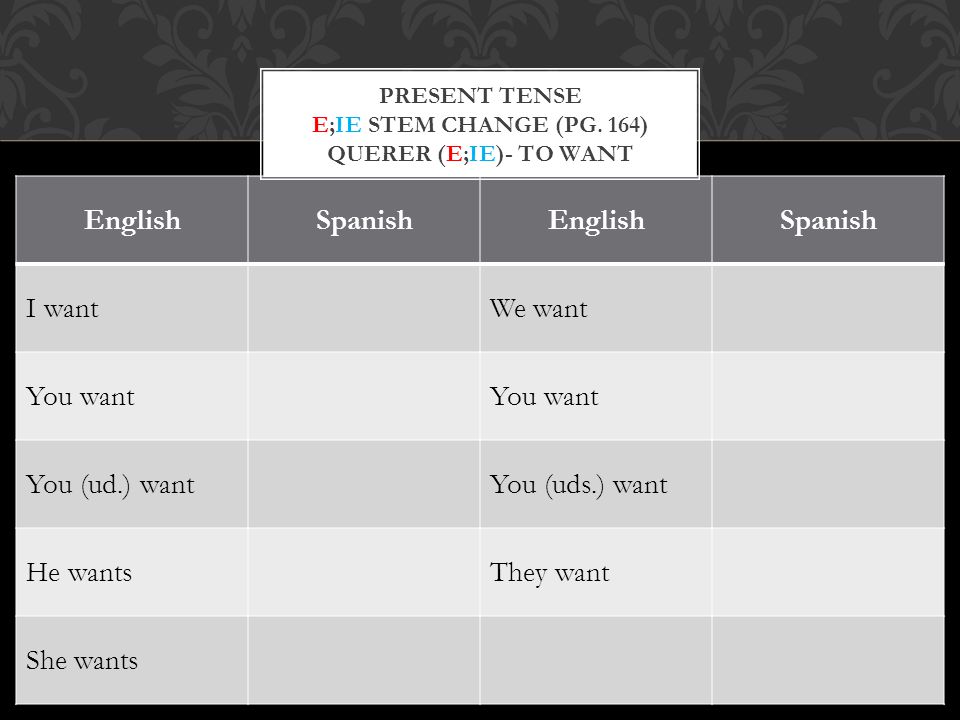 PRESENT TENSE
E;IE STEM CHANGE (PG. 164)
QUERER (E;IE)- TO WANT

| English | Spanish | English | Spanish |
|---|---|---|---|
| I want | | We want | |
| You want | | You want | |
| You (ud.) want | | You (uds.) want | |
| He wants | | They want | |
| She wants | | | |